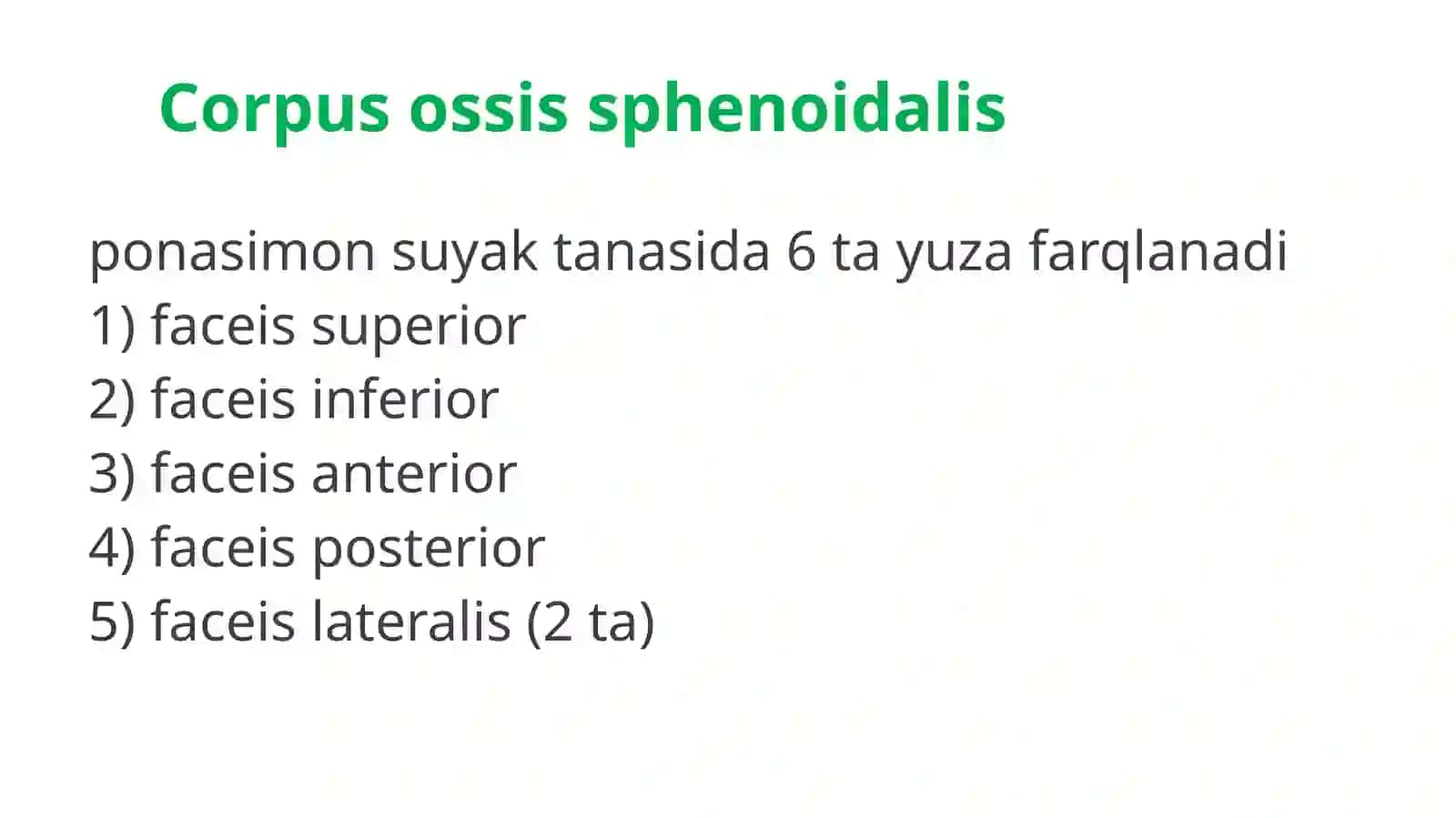 Corpus ossis sphenoidalis

ponasimon suyak tanasida 6 ta yuza farqlanadi
1) faceis superior
2) faceis inferior
3) faceis anterior
4) faceis posterior
5) faceis lateralis (2 ta)